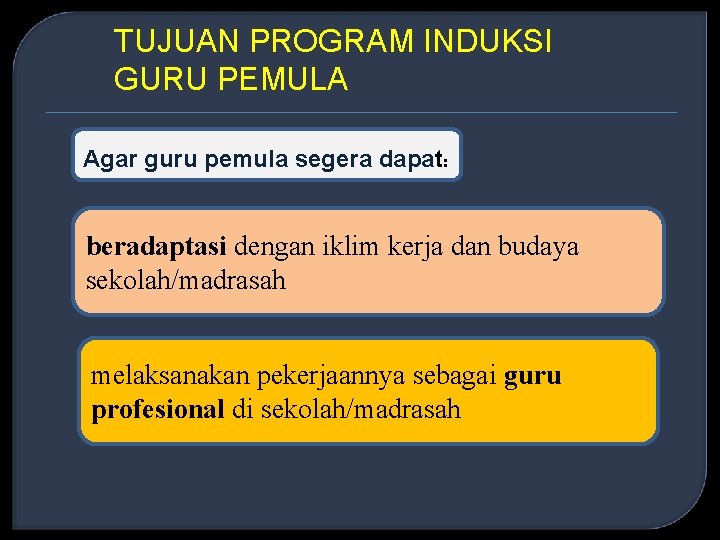 TUJUAN PROGRAM INDUKSI GURU PEMULA

Agar guru pemula segera dapat:

beradaptasi dengan iklim kerja dan budaya sekolah/madrasah

melaksanakan pekerjaannya sebagai guru profesional di sekolah/madrasah